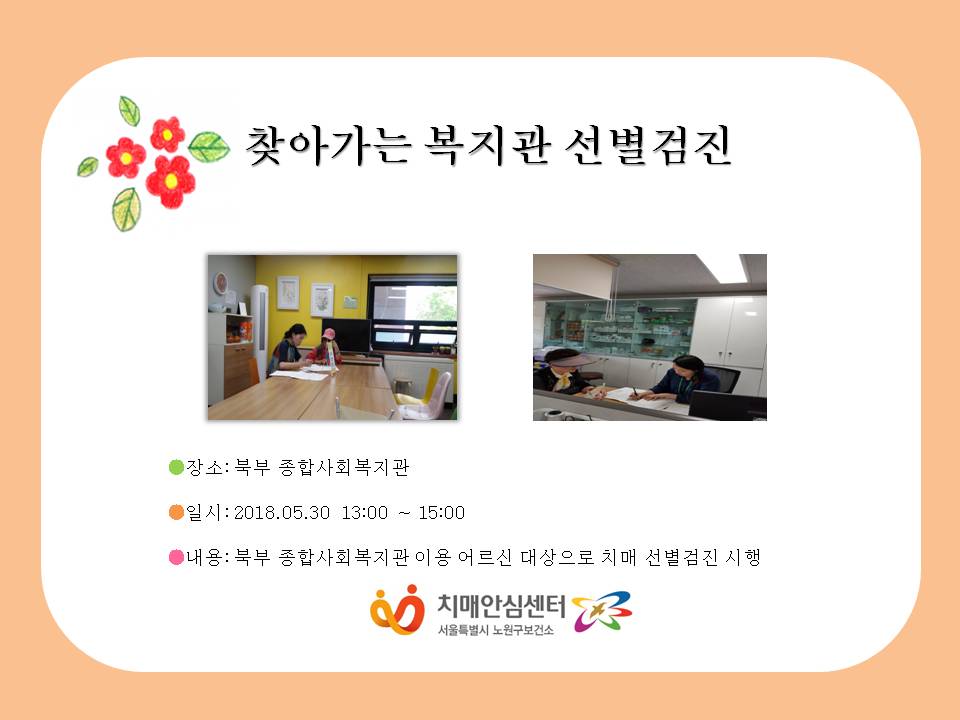 찾아가는 복지관 선별검진

●장소: 북부 종합사회복지관

●일시: 2018.05.30 13:00 ~ 15:00

●내용: 북부 종합사회복지관 이용 어르신 대상으로 치매 선별검진 시행

치매안심센터
서울특별시 노원구보건소